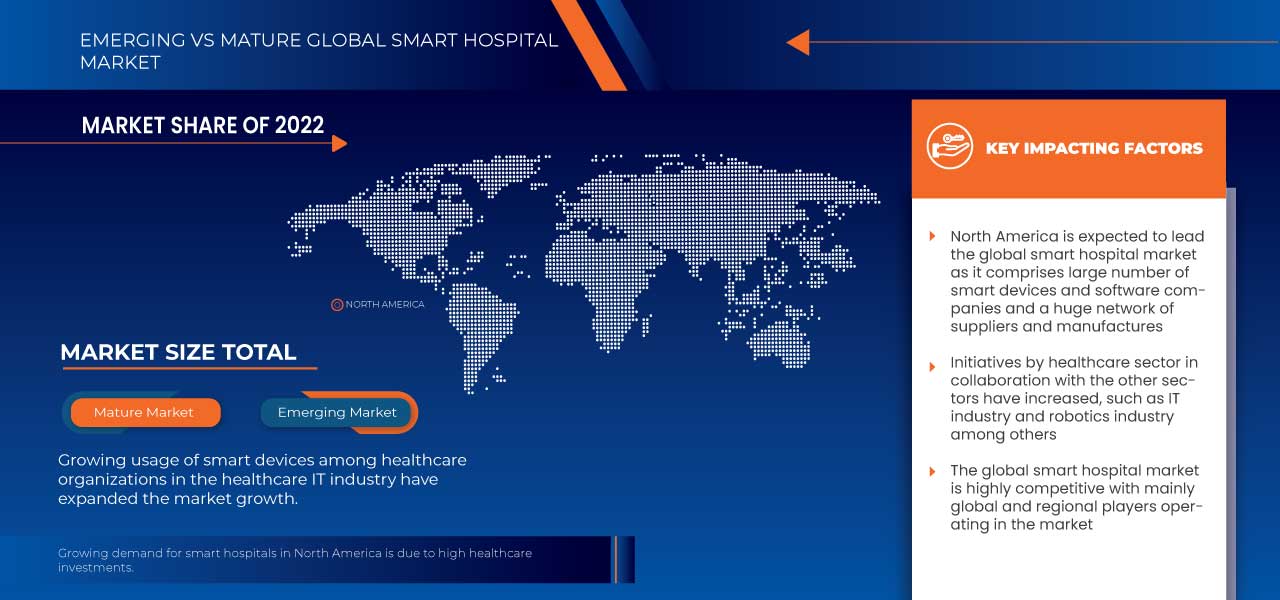 EMERGING VS MATURE GLOBAL SMART HOSPITAL MARKET

MARKET SHARE OF 2022

NORTH AMERICA

MARKET SIZE TOTAL

Mature Market

Emerging Market

Growing usage of smart devices among healthcare organizations in the healthcare IT industry have expanded the market growth.

Growing demand for smart hospitals in North America is due to high healthcare investments.

KEY IMPACTING FACTORS

North America is expected to lead the global smart hospital market as it comprises large number of smart devices and software companies and a huge network of suppliers and manufactures

Initiatives by healthcare sector in collaboration with the other sectors have increased, such as IT industry and robotics industry among others

The global smart hospital market is highly competitive with mainly global and regional players operating in the market